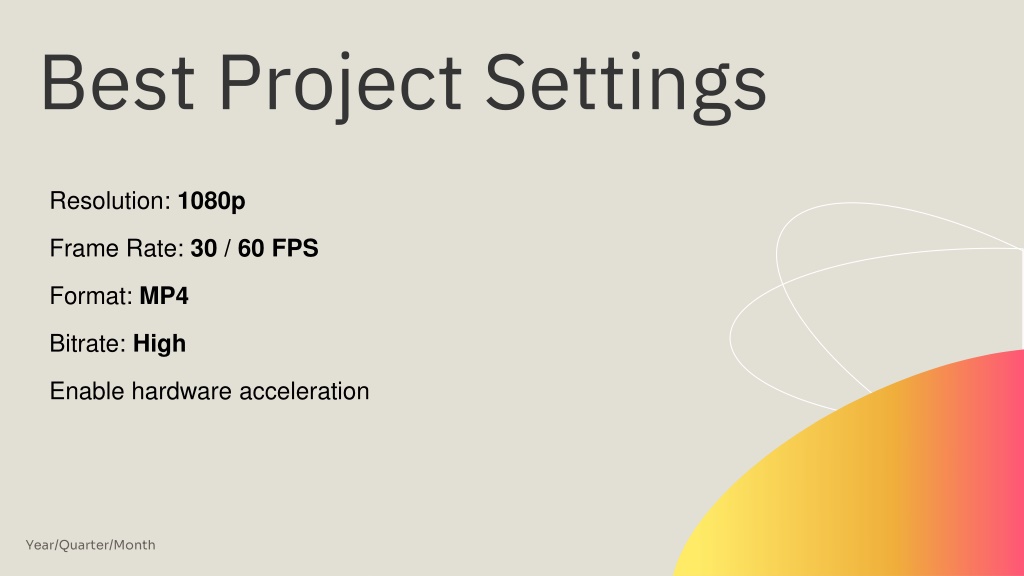 Best Project Settings

Resolution: 1080p

Frame Rate: 30 / 60 FPS

Format: MP4

Bitrate: High

Enable hardware acceleration

Year/Quarter/Month